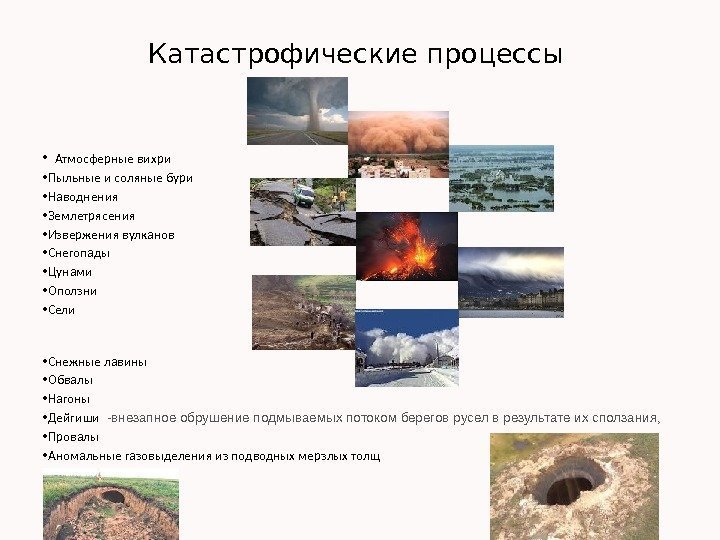 Катастрофические процессы

• Атмосферные вихри
•Пыльные и соляные бури
•Наводнения
•Землетрясения
•Извержения вулканов
•Снегопады
•Цунами
•Оползни
•Сели

•Снежные лавины
•Обвалы
•Нагоны
•Дейгиши -внезапное обрушение подмываемых потоком берегов русел в результате их сползания,
•Провалы
•Аномальные газовыделения из подводных мерзлых толщ